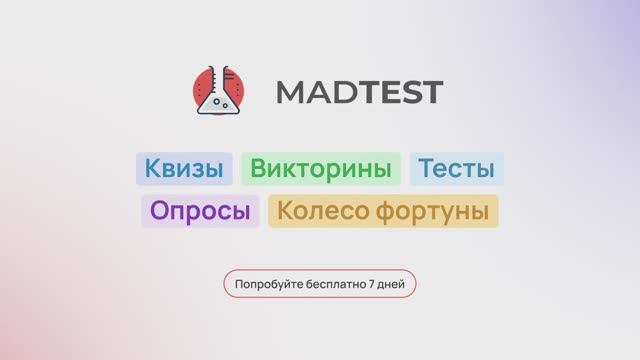 MADTEST

Квизы Викторины Тесты
Опросы Колесо фортуны

Попробуйте бесплатно 7 дней